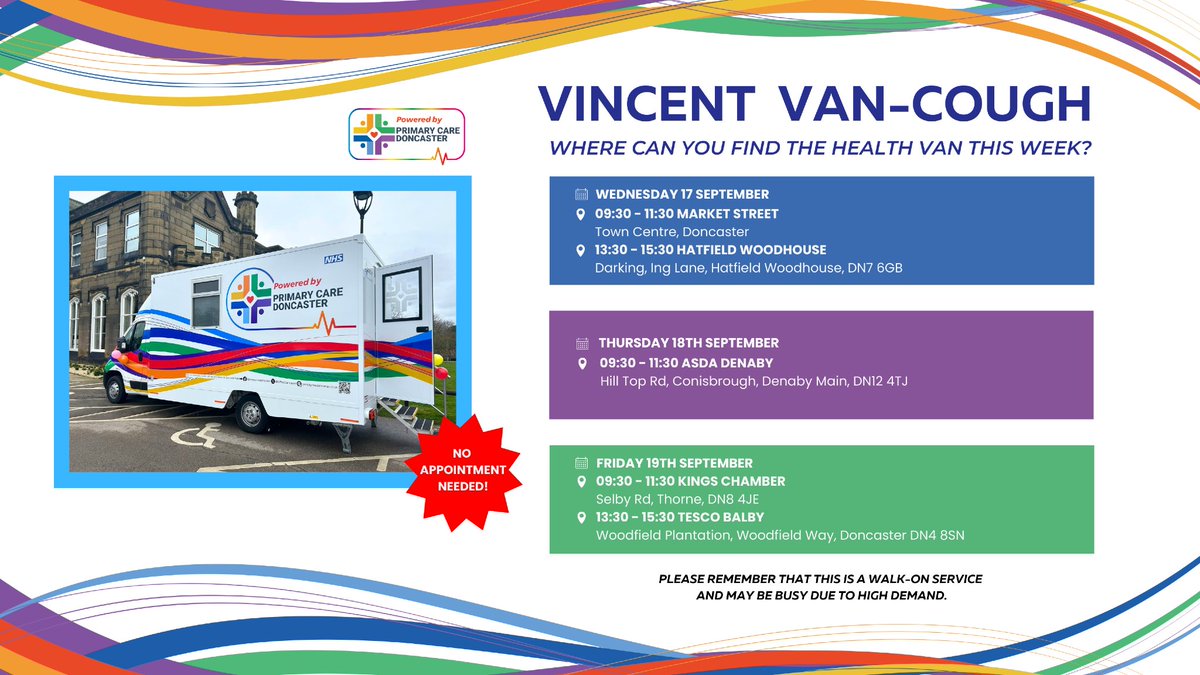 Powered by
PRIMARY CARE DONCASTER

VINCENT VAN-COUGH

WHERE CAN YOU FIND THE HEALTH VAN THIS WEEK?

NHS

Powered by
PRIMARY CARE DONCASTER

NO APPOINTMENT NEEDED!

WEDNESDAY 17 SEPTEMBER
09:30 - 11:30 MARKET STREET
Town Centre, Doncaster
13:30 - 15:30 HATFIELD WOODHOUSE
Darking, Ing Lane, Hatfield Woodhouse, DN7 6GB

THURSDAY 18TH SEPTEMBER
09:30 - 11:30 ASDA DENABY
Hill Top Rd, Conisbrough, Denaby Main, DN12 4TJ

FRIDAY 19TH SEPTEMBER
09:30 - 11:30 KINGS CHAMBER
Selby Rd, Thorne, DN8 4JE
13:30 - 15:30 TESCO BALBY
Woodfield Plantation, Woodfield Way, Doncaster DN4 8SN

PLEASE REMEMBER THAT THIS IS A WALK-ON SERVICE AND MAY BE BUSY DUE TO HIGH DEMAND.